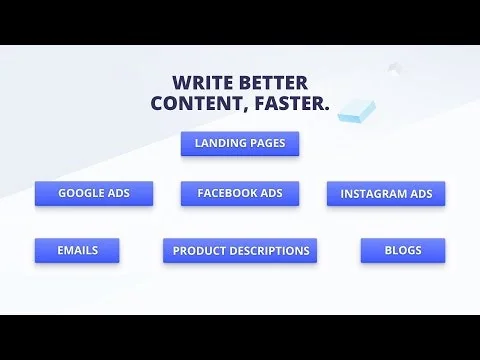 WRITE BETTER CONTENT, FASTER.

LANDING PAGES

GOOGLE ADS

FACEBOOK ADS

INSTAGRAM ADS

EMAILS

PRODUCT DESCRIPTIONS

BLOGS